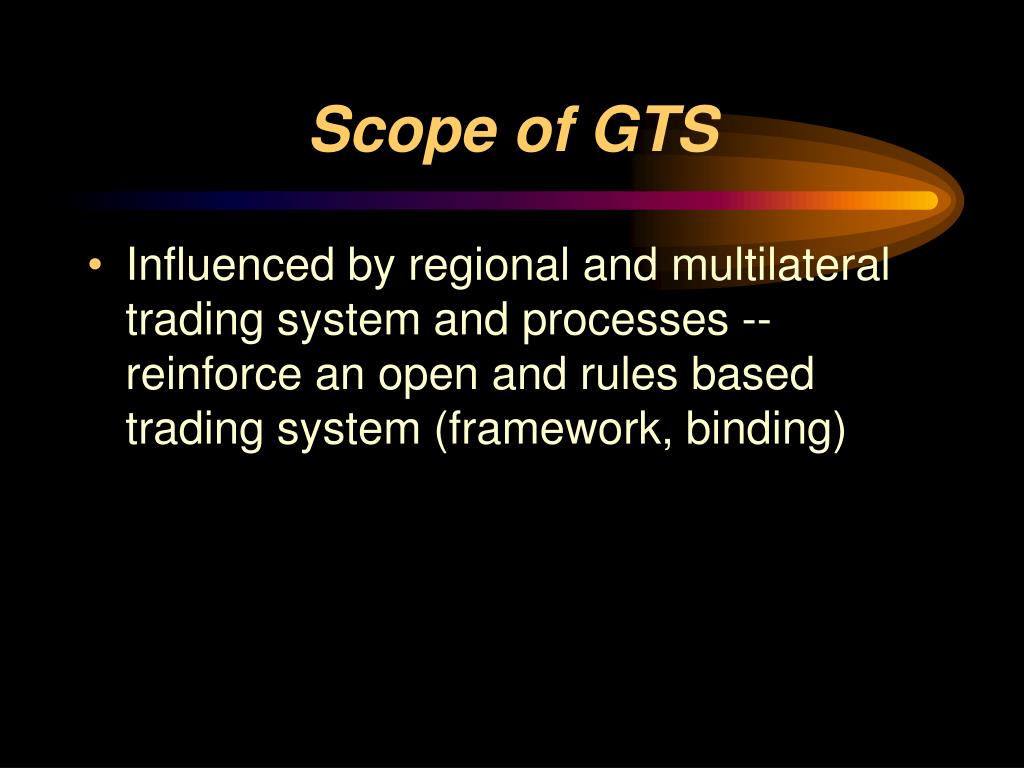 Scope of GTS

• Influenced by regional and multilateral trading system and processes -- reinforce an open and rules based trading system (framework, binding)